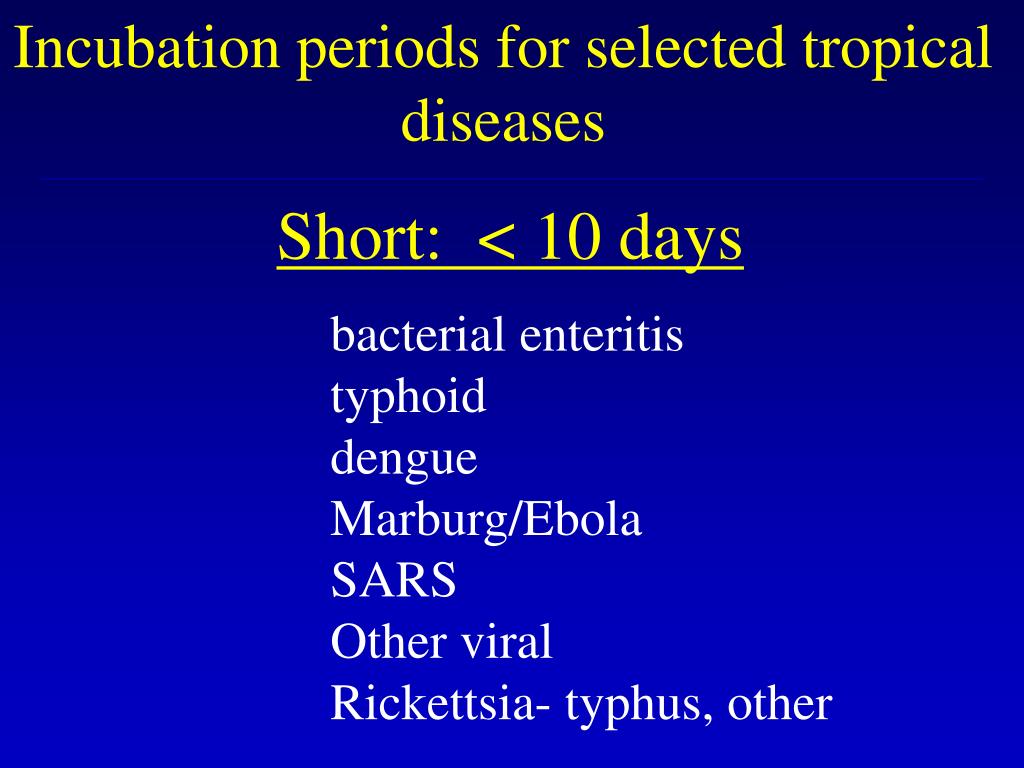 Incubation periods for selected tropical diseases

Short: < 10 days

bacterial enteritis
typhoid
dengue
Marburg/Ebola
SARS
Other viral
Rickettsia- typhus, other